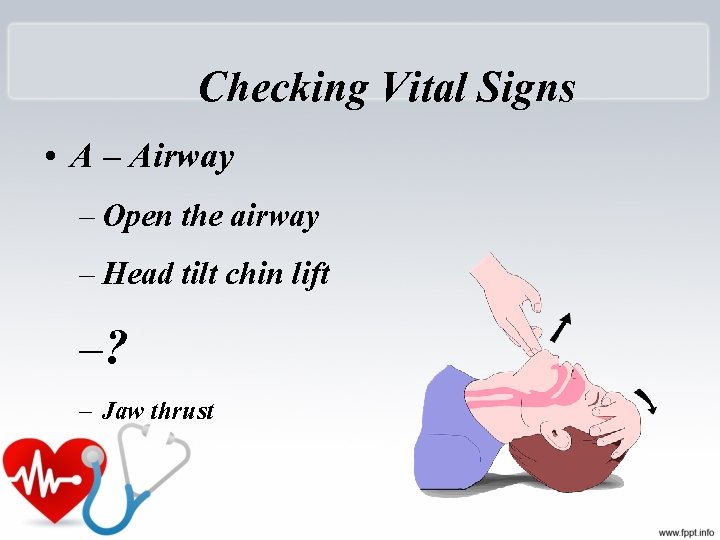 Checking Vital Signs

• A – Airway

– Open the airway

– Head tilt chin lift

–?

– Jaw thrust

www.fppt.info